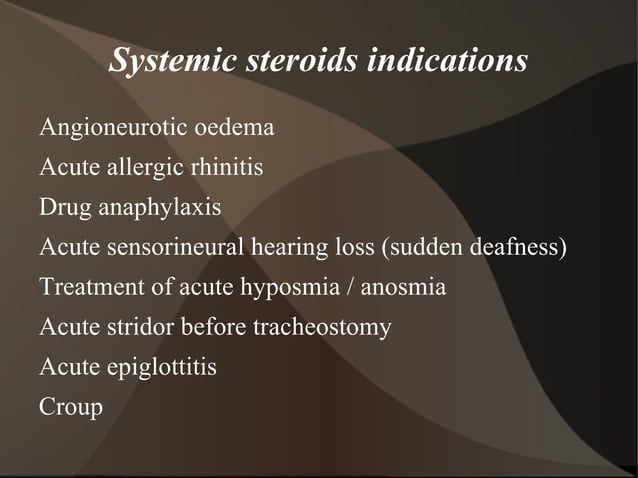 Systemic steroids indications

Angioneurotic oedema
Acute allergic rhinitis
Drug anaphylaxis
Acute sensorineural hearing loss (sudden deafness)
Treatment of acute hyposmia / anosmia
Acute stridor before tracheostomy
Acute epiglottitis
Croup